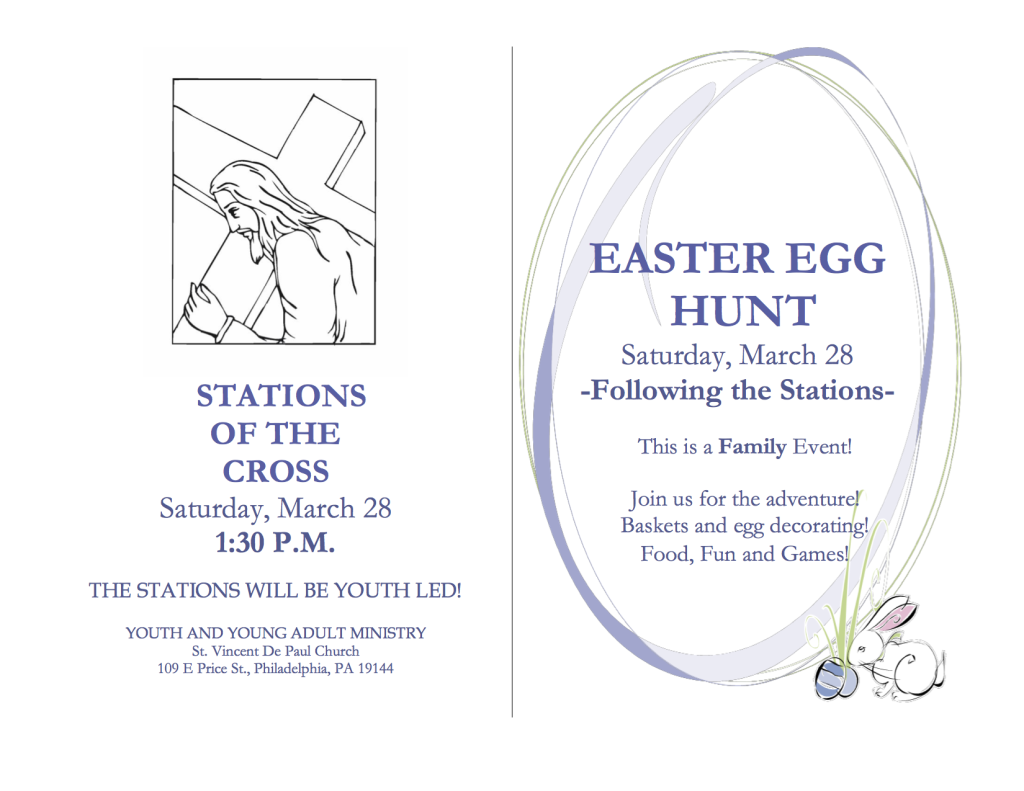 STATIONS OF THE CROSS
Saturday, March 28
1:30 P.M.

THE STATIONS WILL BE YOUTH LED!

YOUTH AND YOUNG ADULT MINISTRY
St. Vincent De Paul Church
109 E Price St., Philadelphia, PA 19144

EASTER EGG HUNT
Saturday, March 28
-Following the Stations-

This is a Family Event!

Join us for the adventure!
Baskets and egg decorating!
Food, Fun and Games!